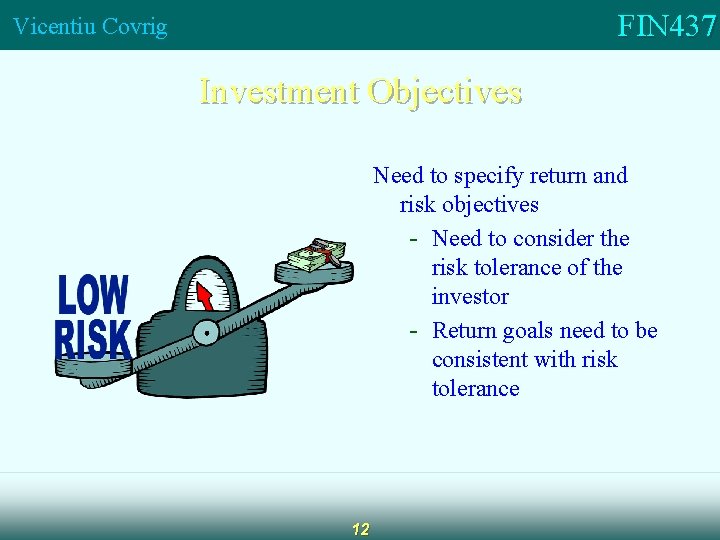 Vicentiu Covrig

FIN437

Investment Objectives

LOW RISK

Need to specify return and risk objectives

- Need to consider the risk tolerance of the investor
- Return goals need to be consistent with risk tolerance

12